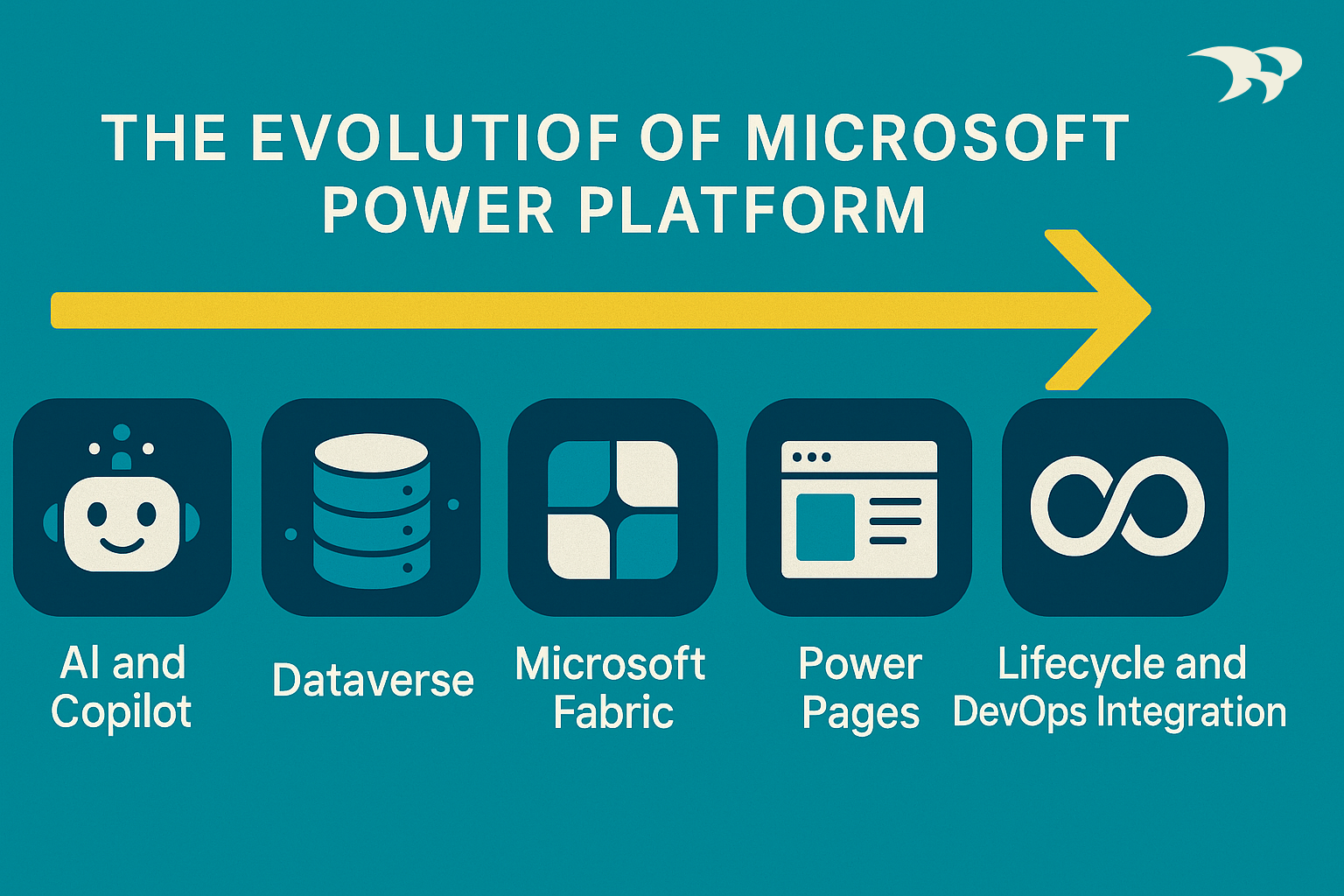 THE EVOLUTIOF OF MICROSOFT POWER PLATFORM

AI and Copilot

Dataverse

Microsoft Fabric

Power Pages

Lifecycle and DevOps Integration